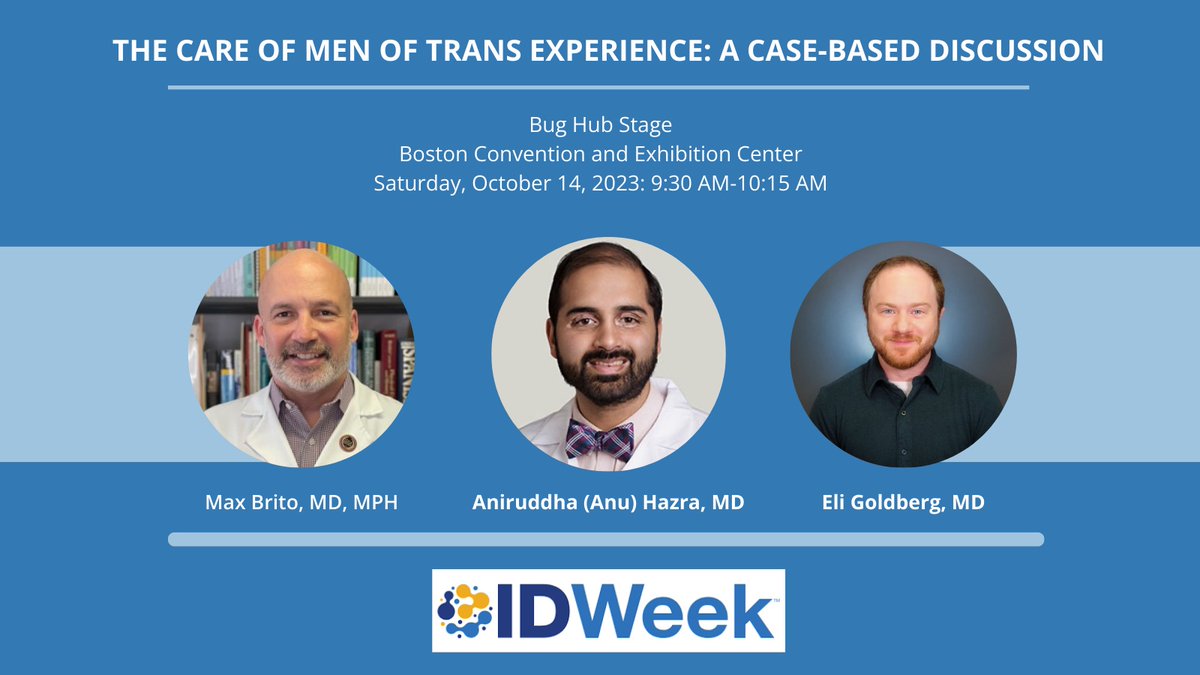 THE CARE OF MEN OF TRANS EXPERIENCE: A CASE-BASED DISCUSSION

Bug Hub Stage
Boston Convention and Exhibition Center
Saturday, October 14, 2023: 9:30 AM-10:15 AM

Max Brito, MD, MPH

Aniruddha (Anu) Hazra, MD

Eli Goldberg, MD

IDWeek™